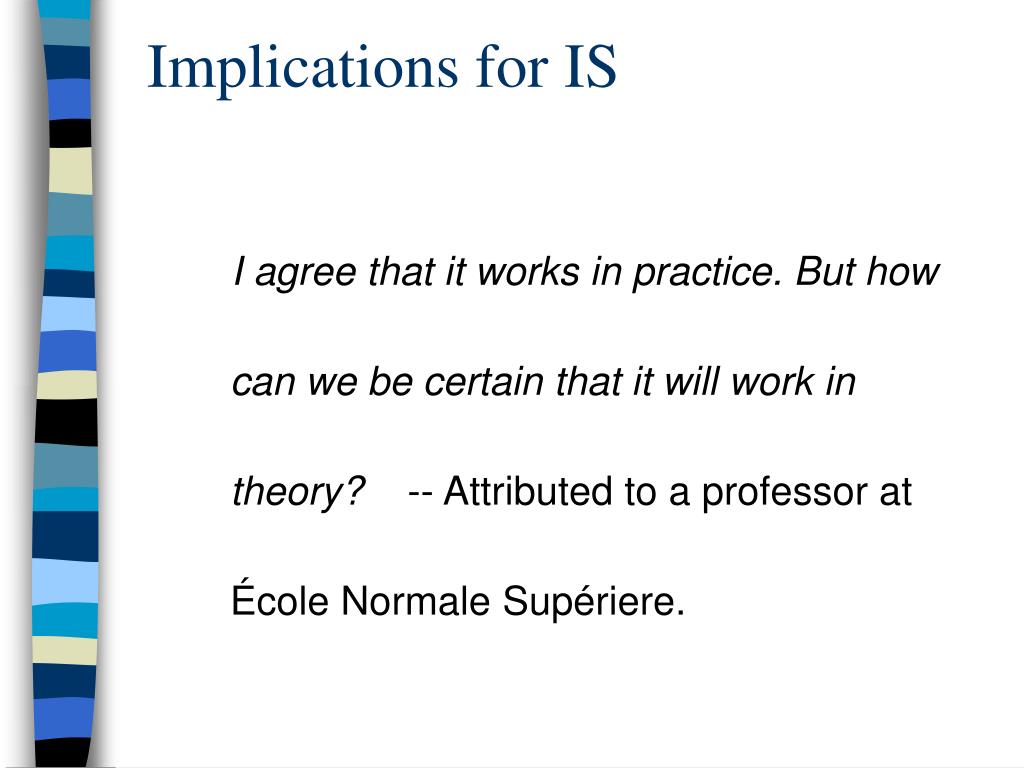 Implications for IS

I agree that it works in practice. But how can we be certain that it will work in theory? -- Attributed to a professor at École Normale Supériere.